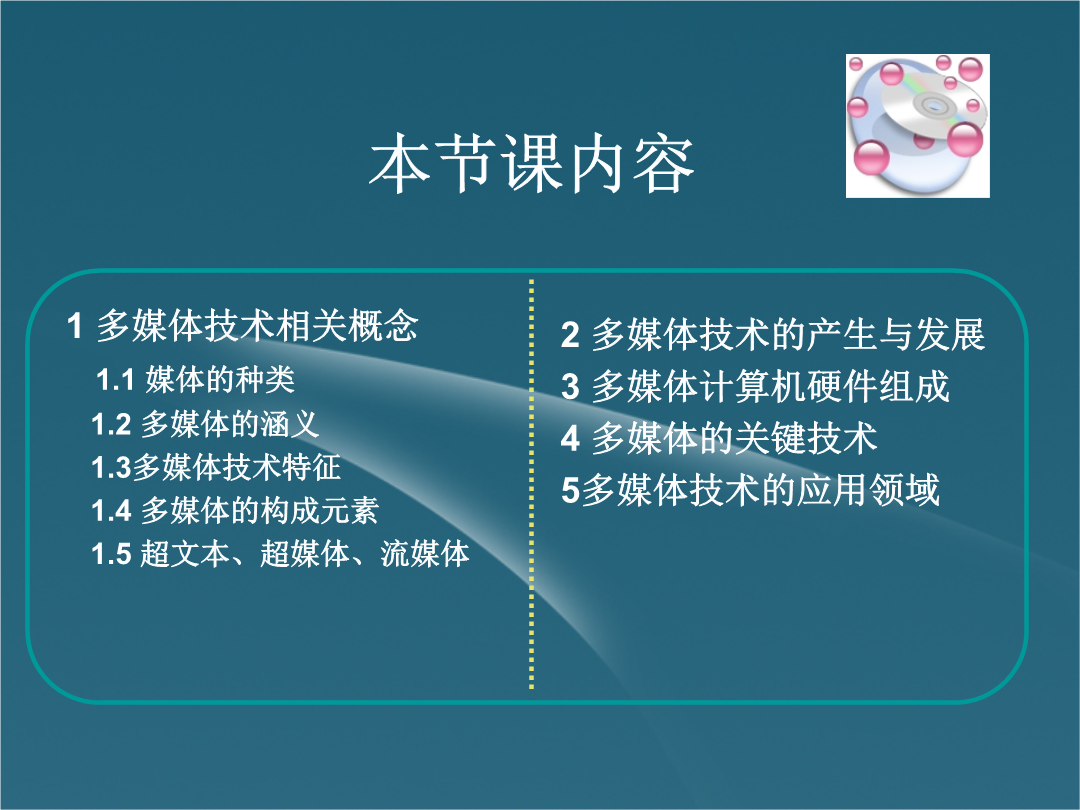 本节课内容

1 多媒体技术相关概念
1.1 媒体的种类
1.2 多媒体的涵义
1.3多媒体技术特征
1.4 多媒体的构成元素
1.5 超文本、超媒体、流媒体

2 多媒体技术的产生与发展
3 多媒体计算机硬件组成
4 多媒体的关键技术
5多媒体技术的应用领域